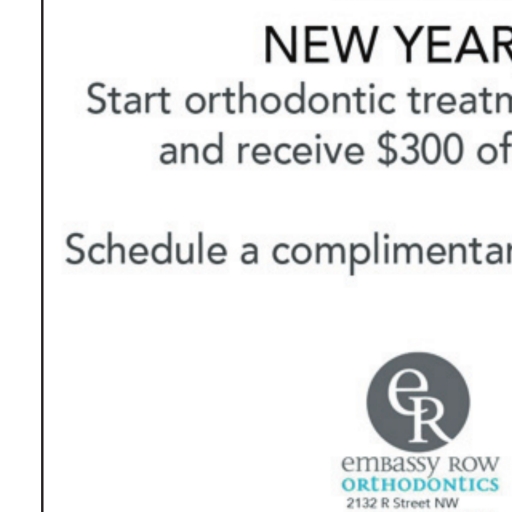 NEW YEAR

Start orthodontic treatn

and receive $300 of

Schedule a complimentar

eR

embassy ROW
ORTHODONTICS
2132 R Street NW